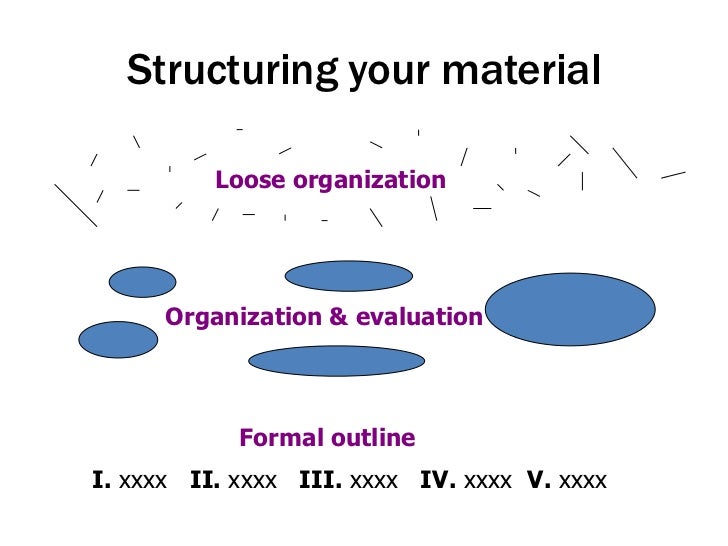 Structuring your material

Loose organization

Organization & evaluation

Formal outline

I. xxxx II. xxxx III. xxxx IV. xxxx V. xxxx